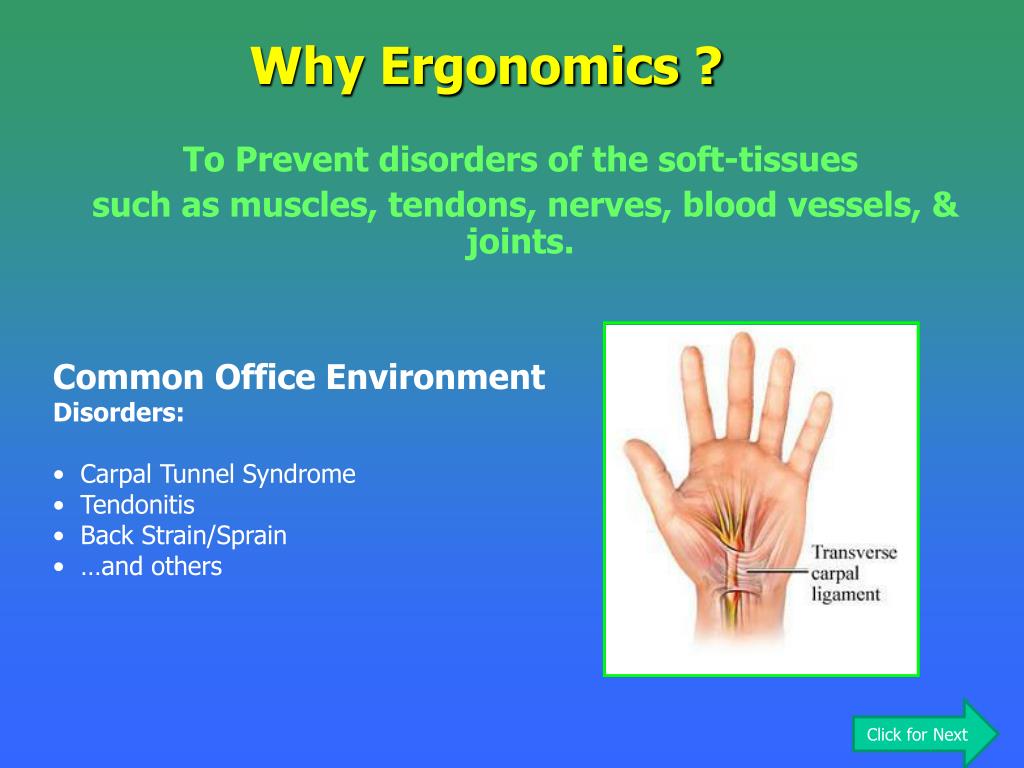 Why Ergonomics ?

To Prevent disorders of the soft-tissues such as muscles, tendons, nerves, blood vessels, & joints.

Common Office Environment
Disorders:

• Carpal Tunnel Syndrome
• Tendonitis
• Back Strain/Sprain
• …and others

Transverse carpal ligament

Click for Next